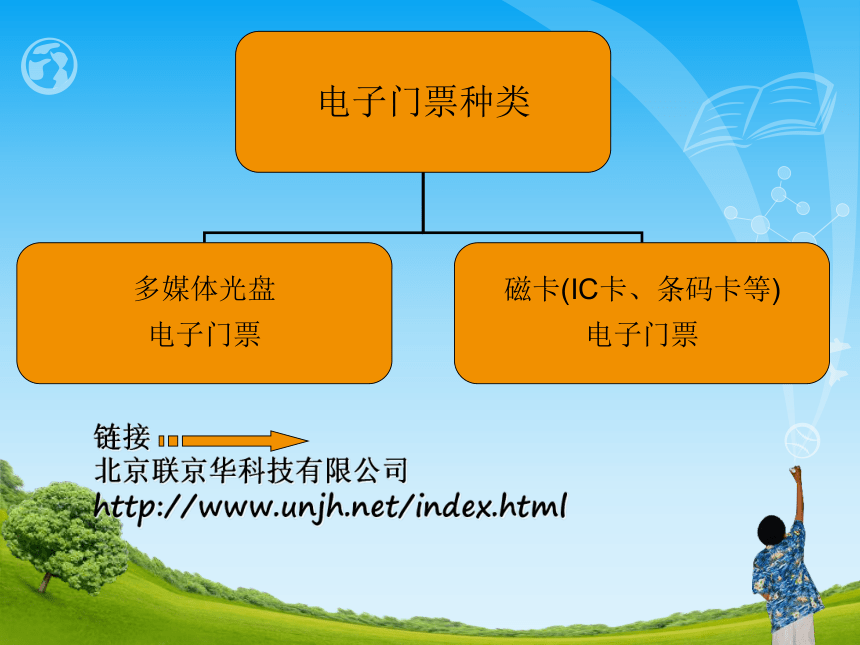 电子门票种类

多媒体光盘
电子门票

磁卡(IC卡、条码卡等)
电子门票

链接
北京联京华科技有限公司
http://www.unjh.net/index.html